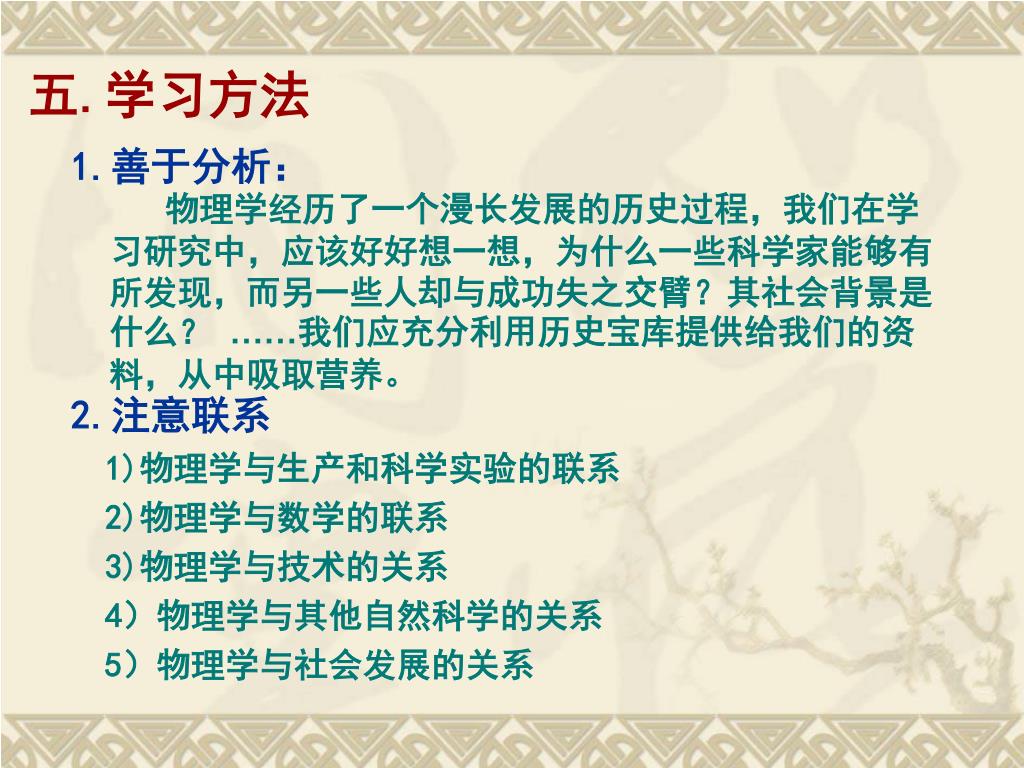 五.学习方法

1.善于分析：

物理学经历了一个漫长发展的历史过程，我们在学习研究中，应该好好想一想，为什么一些科学家能够有所发现，而另一些人却与成功失之交臂？其社会背景是什么？ ……我们应充分利用历史宝库提供给我们的资料，从中吸取营养。

2.注意联系

1)物理学与生产和科学实验的联系

2)物理学与数学的联系

3)物理学与技术的关系

4）物理学与其他自然科学的关系

5）物理学与社会发展的关系